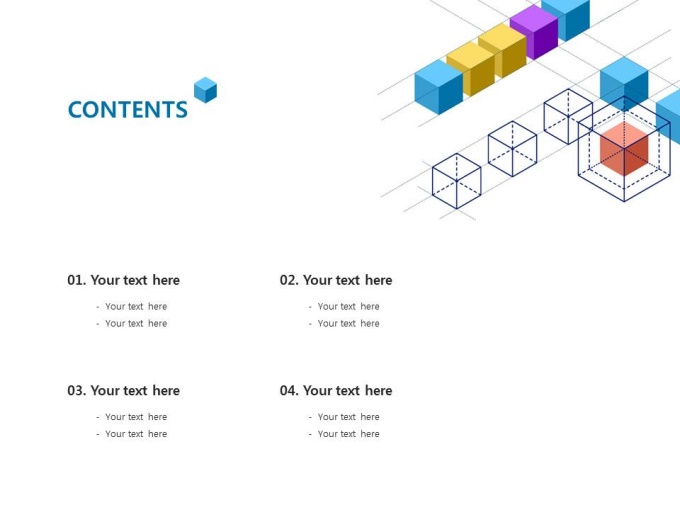 CONTENTS

01. Your text here

- Your text here
- Your text here

02. Your text here

- Your text here
- Your text here

03. Your text here

- Your text here
- Your text here

04. Your text here

- Your text here
- Your text here